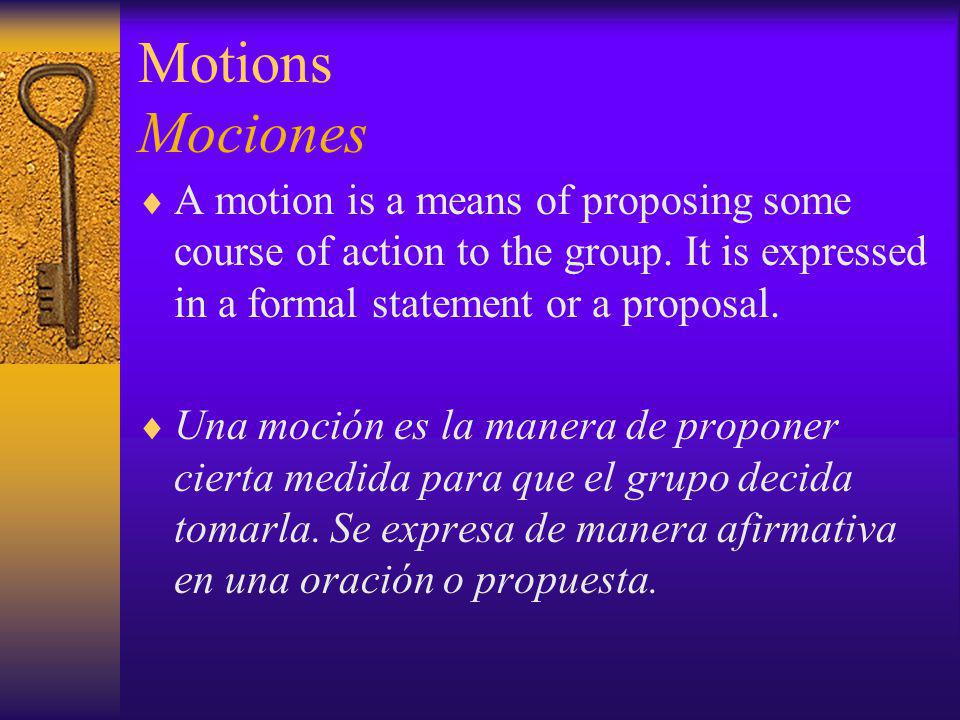 Motions
Mociones

♦ A motion is a means of proposing some course of action to the group. It is expressed in a formal statement or a proposal.

♦ Una moción es la manera de proponer cierta medida para que el grupo decida tomarla. Se expresa de manera afirmativa en una oración o propuesta.